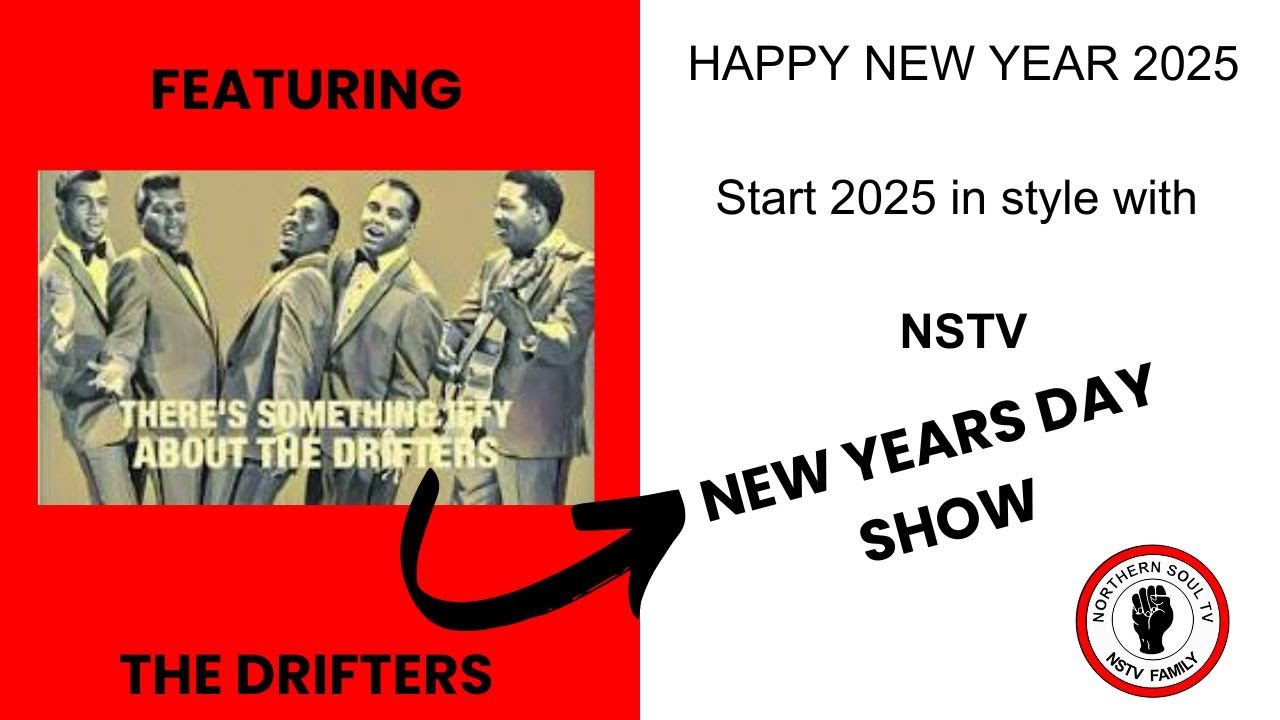 FEATURING

THERE'S SOMETHING IFFY ABOUT THE DRIFTERS

THE DRIFTERS

HAPPY NEW YEAR 2025

Start 2025 in style with

NSTV

NEW YEARS DAY SHOW

NORTHERN SOUL TV
NSTV FAMILY